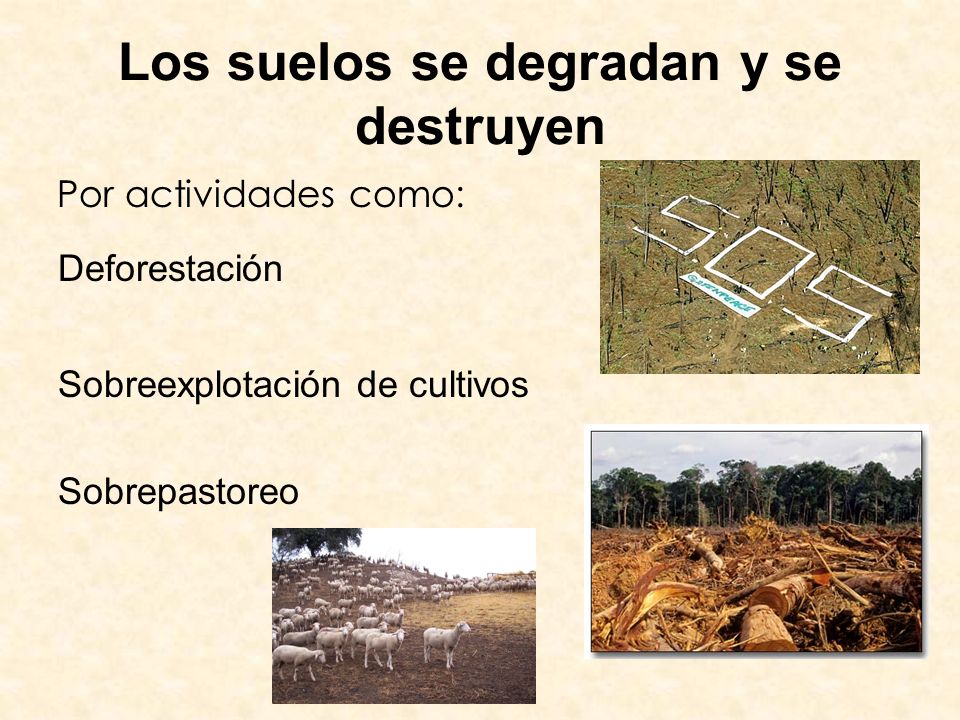 Los suelos se degradan y se destruyen

Por actividades como:

Deforestación

Sobreexplotación de cultivos

Sobrepastoreo

SOS

GREENPEACE